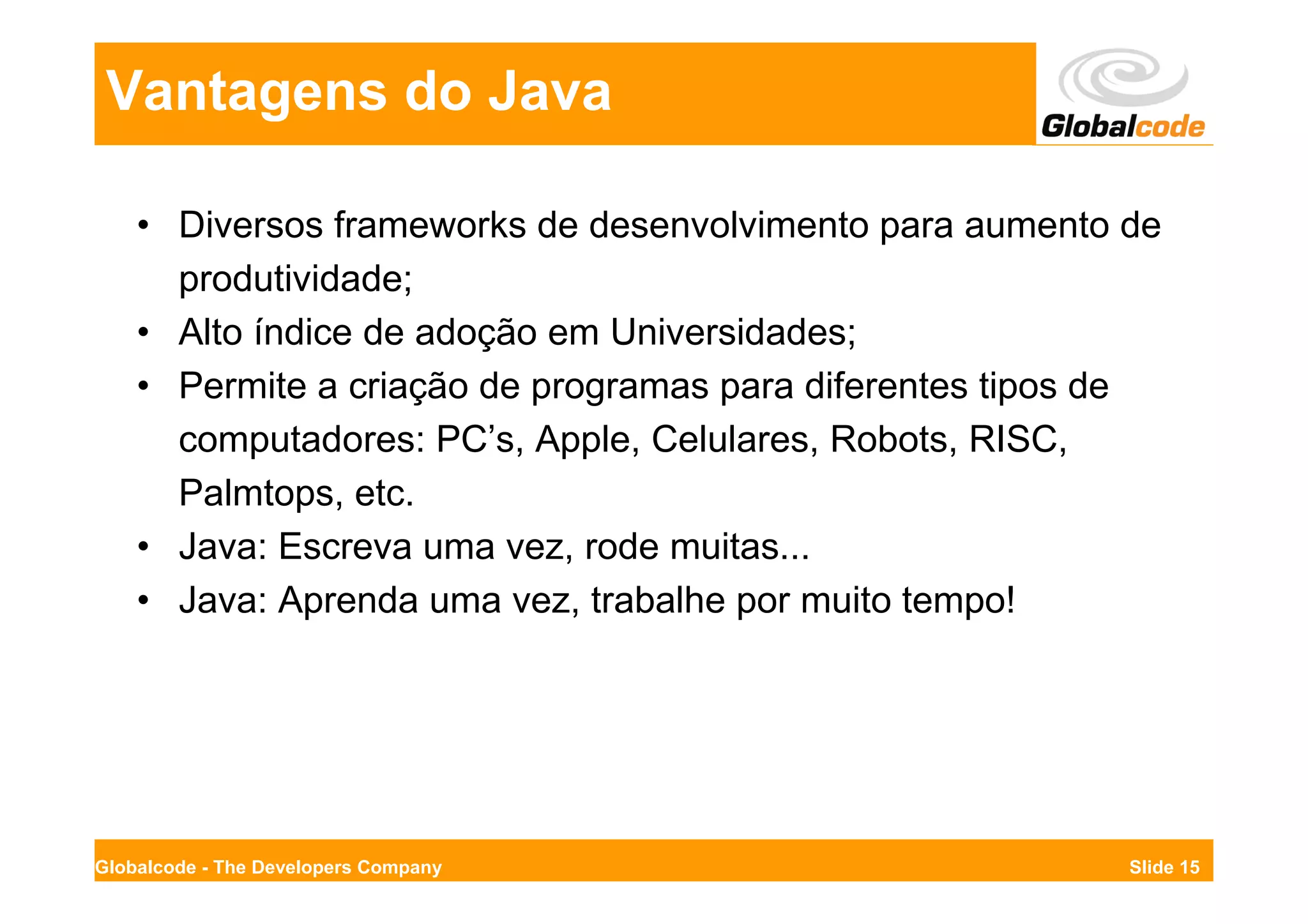 Vantagens do Java

Globalcode

• Diversos frameworks de desenvolvimento para aumento de produtividade;
• Alto índice de adoção em Universidades;
• Permite a criação de programas para diferentes tipos de computadores: PC’s, Apple, Celulares, Robots, RISC, Palmtops, etc.
• Java: Escreva uma vez, rode muitas...
• Java: Aprenda uma vez, trabalhe por muito tempo!

Globalcode - The Developers Company

Slide 15